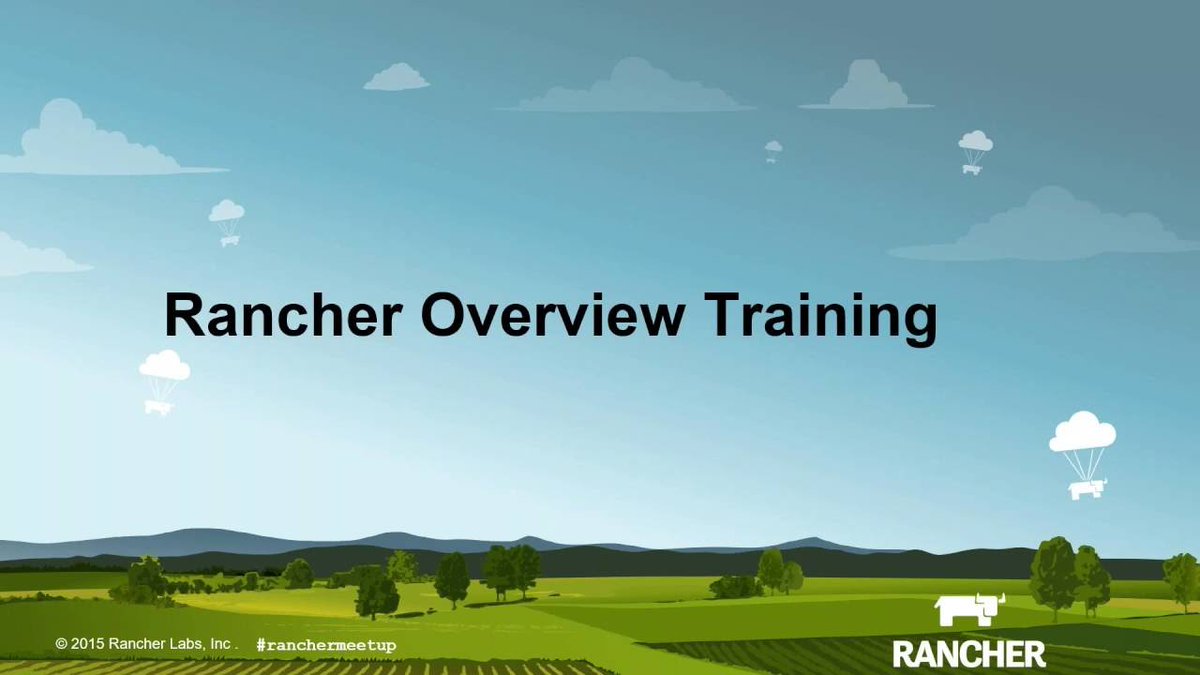 Rancher Overview Training

© 2015 Rancher Labs, Inc . #ranchermeetup

RANCHER